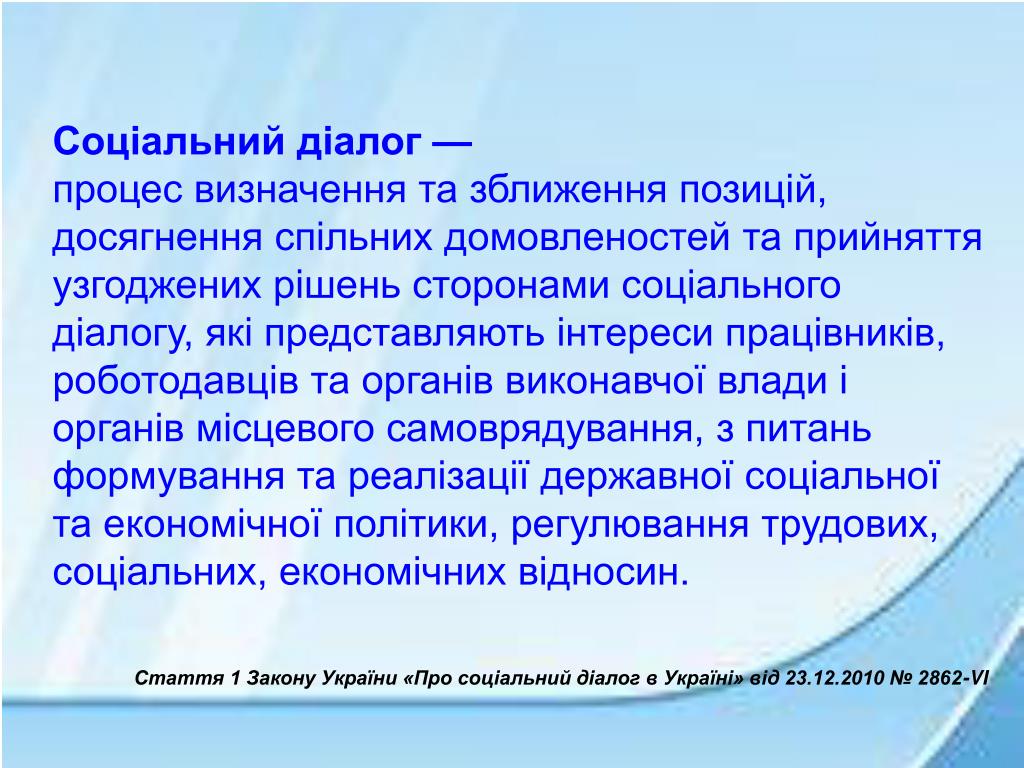 Соціальний діалог —
процес визначення та зближення позицій, досягнення спільних домовленостей та прийняття узгоджених рішень сторонами соціального діалогу, які представляють інтереси працівників, роботодавців та органів виконавчої влади і органів місцевого самоврядування, з питань формування та реалізації державної соціальної та економічної політики, регулювання трудових, соціальних, економічних відносин.

Стаття 1 Закону України «Про соціальний діалог в Україні» від 23.12.2010 № 2862-VI